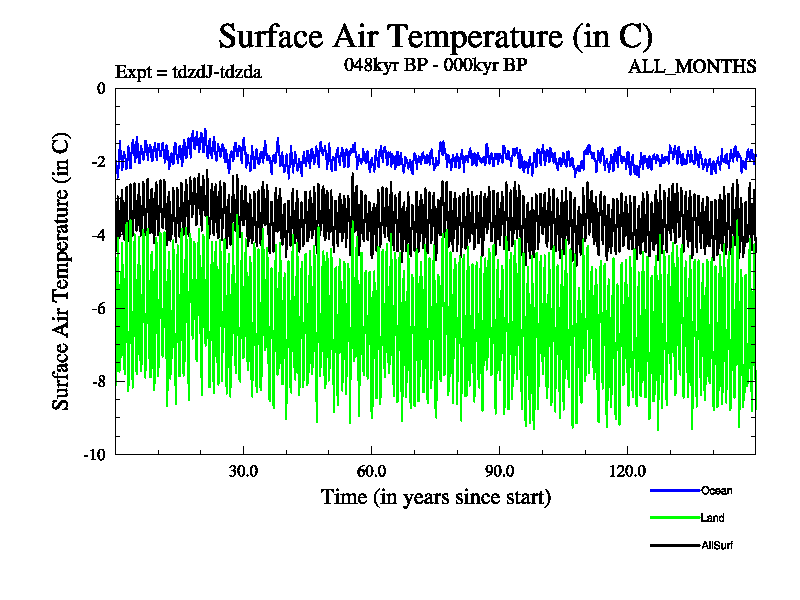 Surface Air Temperature (in C)

Expt = tdzdJ-tdzda

048kyr BP - 000kyr BP

ALL_MONTHS

Surface Air Temperature (in C)

0

-2

-4

-6

-8

-10

30.0

60.0

90.0

120.0

Time (in years since start)

Ocean

Land

AllSurf